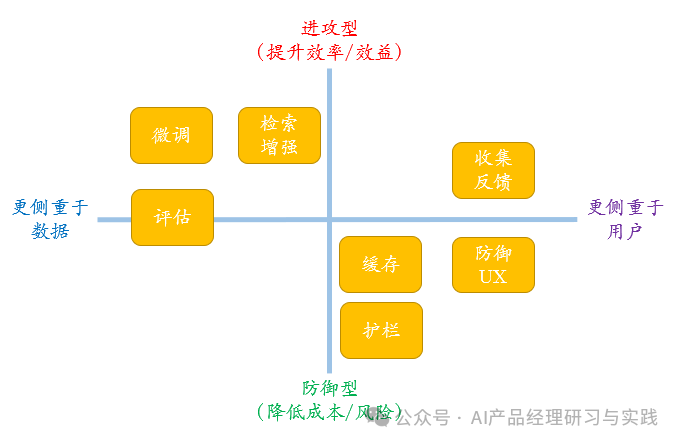 进攻型
（提升效率/效益）

微调

检索增强

收集反馈

更侧重于数据

评估

更侧重于用户

缓存

防御UX

护栏

防御型
（降低成本/风险）

公众号 · AI产品经理研习与实践